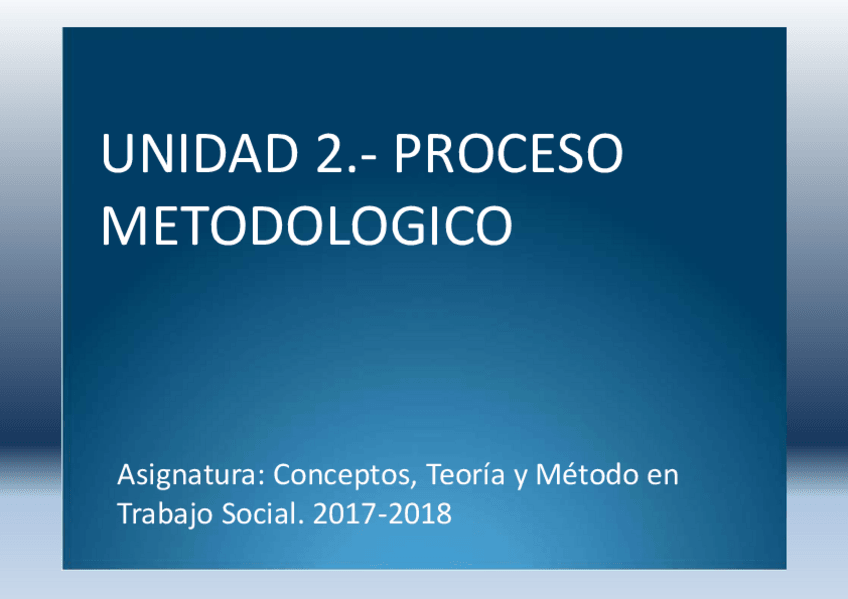 UNIDAD 2.- PROCESO METODOLOGICO

Asignatura: Conceptos, Teoría y Método en Trabajo Social. 2017-2018